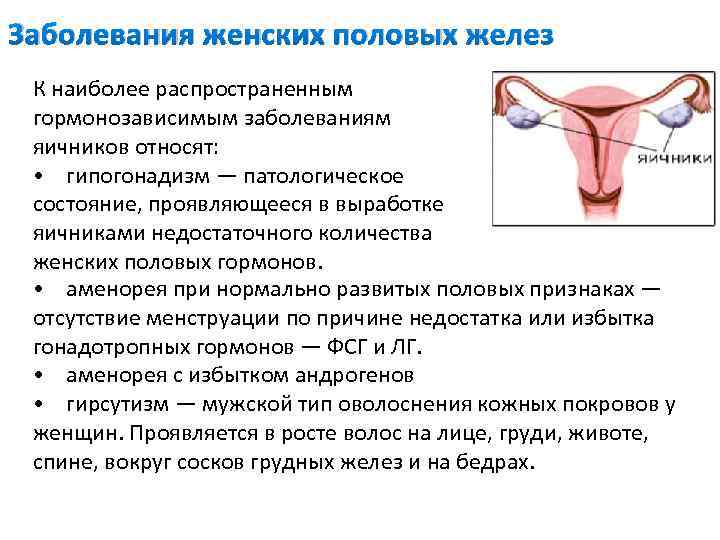 Заболевания женских половых желез

К наиболее распространенным гормонозависимым заболеваниям яичников относят:
• гипогонадизм — патологическое состояние, проявляющееся в выработке яичниками недостаточного количества женских половых гормонов.
• аменорея при нормально развитых половых признаках — отсутствие менструации по причине недостатка или избытка гонадотропных гормонов — ФСГ и ЛГ.
• аменорея с избытком андрогенов
• гирсутизм — мужской тип оволоснения кожных покровов у женщин. Проявляется в росте волос на лице, груди, животе, спине, вокруг сосков грудных желез и на бедрах.

яичники